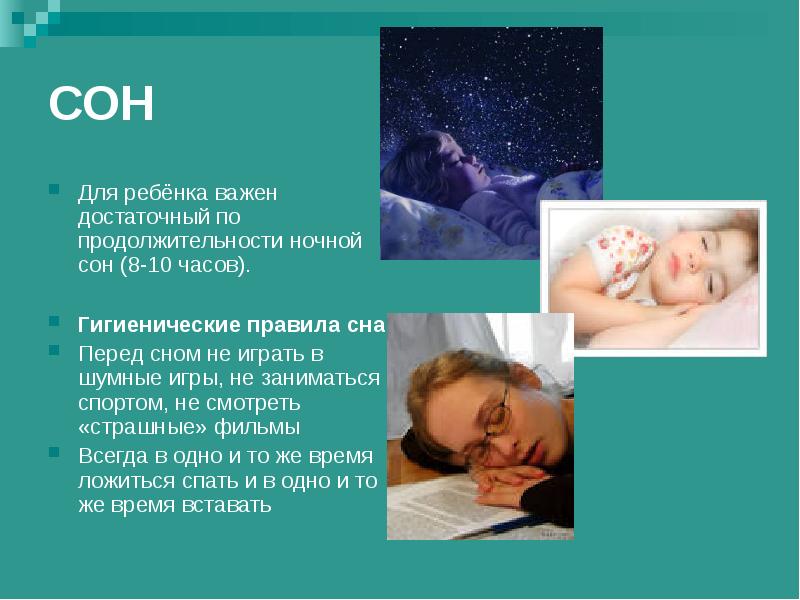 СОН

Для ребёнка важен достаточный по продолжительности ночной сон (8-10 часов).

Гигиенические правила сна

Перед сном не играть в шумные игры, не заниматься спортом, не смотреть «страшные» фильмы

Всегда в одно и то же время ложиться спать и в одно и то же время вставать